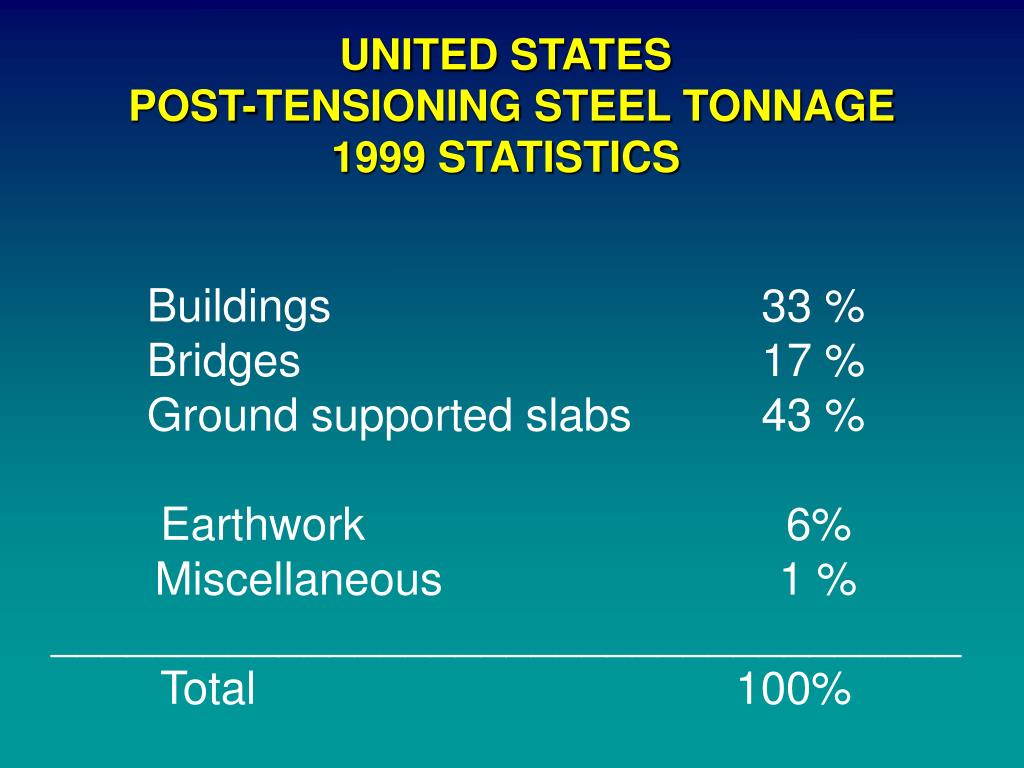 UNITED STATES
POST-TENSIONING STEEL TONNAGE
1999 STATISTICS

Buildings 33 %
Bridges 17 %
Ground supported slabs 43 %

Earthwork 6%
Miscellaneous 1 %

Total 100%